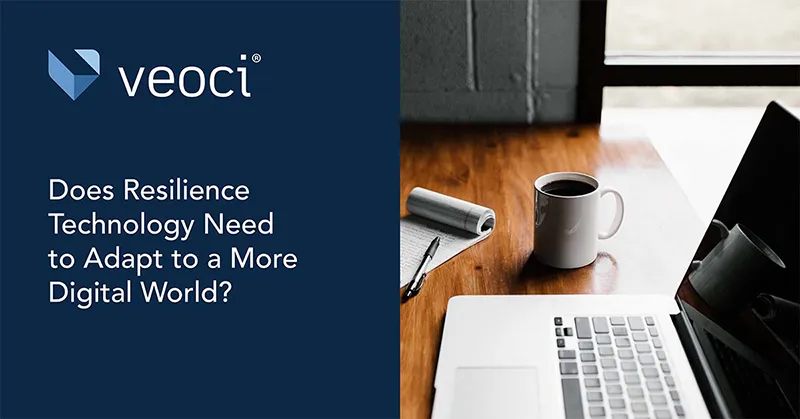 veoci®

Does Resilience Technology Need to Adapt to a More Digital World?